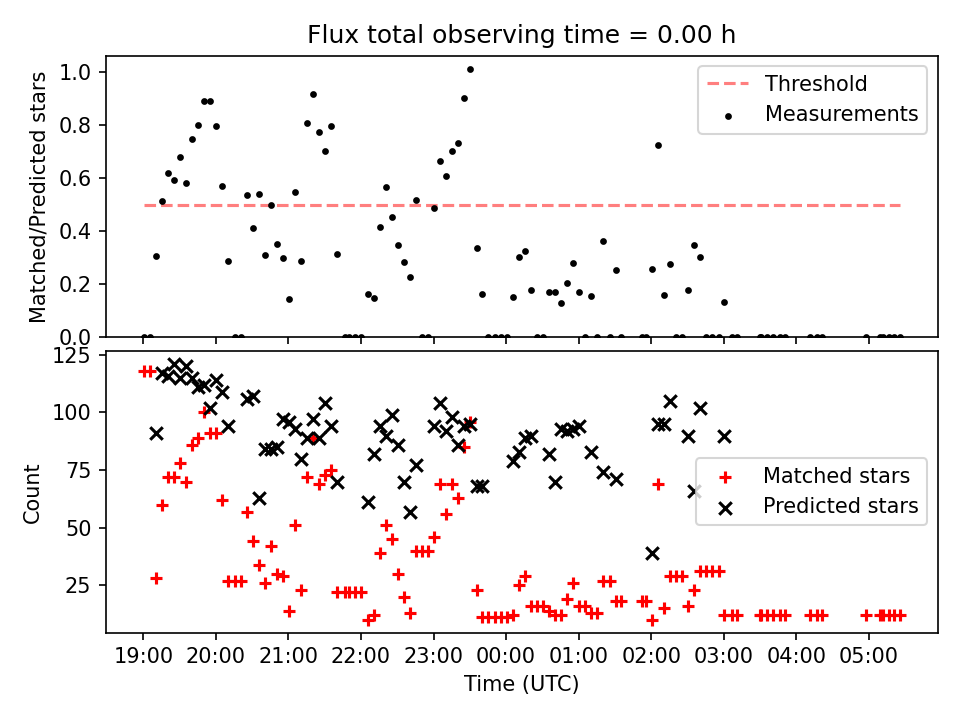 Flux total observing time = 0.00 h

Matched/Predicted stars

1.0
0.8
0.6
0.4
0.2
0.0

Threshold
Measurements

Count

125
100
75
50
25

Matched stars
Predicted stars

19:00 20:00 21:00 22:00 23:00 00:00 01:00 02:00 03:00 04:00 05:00

Time (UTC)